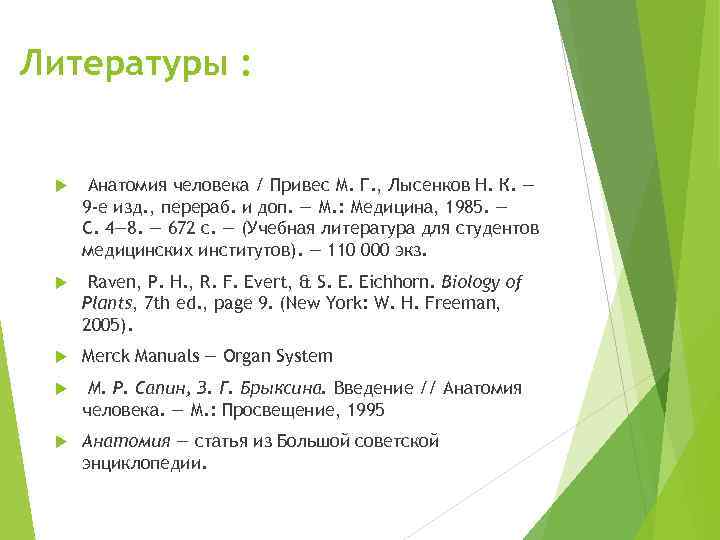 Литературы :

Анатомия человека / Привес М. Г., Лысенков Н. К. — 9-е изд., перераб. и доп. — М.: Медицина, 1985. — С. 4—8. — 672 с. — (Учебная литература для студентов медицинских институтов). — 110 000 экз.

Raven, P. H., R. F. Evert, & S. E. Eichhorn. Biology of Plants, 7th ed., page 9. (New York: W. H. Freeman, 2005).

Merck Manuals — Organ System

М. Р. Сапин, З. Г. Брыксина. Введение // Анатомия человека. — М.: Просвещение, 1995

Анатомия — статья из Большой советской энциклопедии.